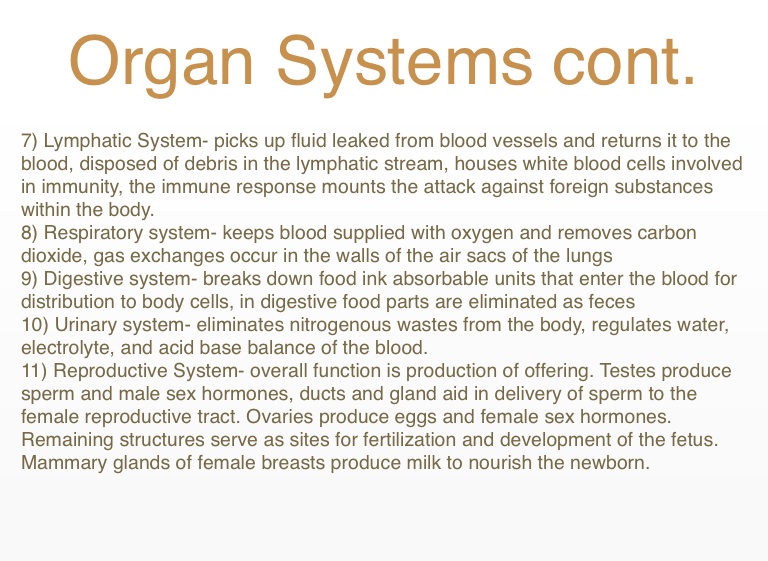 Organ Systems cont.

7) Lymphatic System- picks up fluid leaked from blood vessels and returns it to the blood, disposed of debris in the lymphatic stream, houses white blood cells involved in immunity, the immune response mounts the attack against foreign substances within the body.
8) Respiratory system- keeps blood supplied with oxygen and removes carbon dioxide, gas exchanges occur in the walls of the air sacs of the lungs
9) Digestive system- breaks down food ink absorbable units that enter the blood for distribution to body cells, in digestive food parts are eliminated as feces
10) Urinary system- eliminates nitrogenous wastes from the body, regulates water, electrolyte, and acid base balance of the blood.
11) Reproductive System- overall function is production of offering. Testes produce sperm and male sex hormones, ducts and gland aid in delivery of sperm to the female reproductive tract. Ovaries produce eggs and female sex hormones. Remaining structures serve as sites for fertilization and development of the fetus. Mammary glands of female breasts produce milk to nourish the newborn.